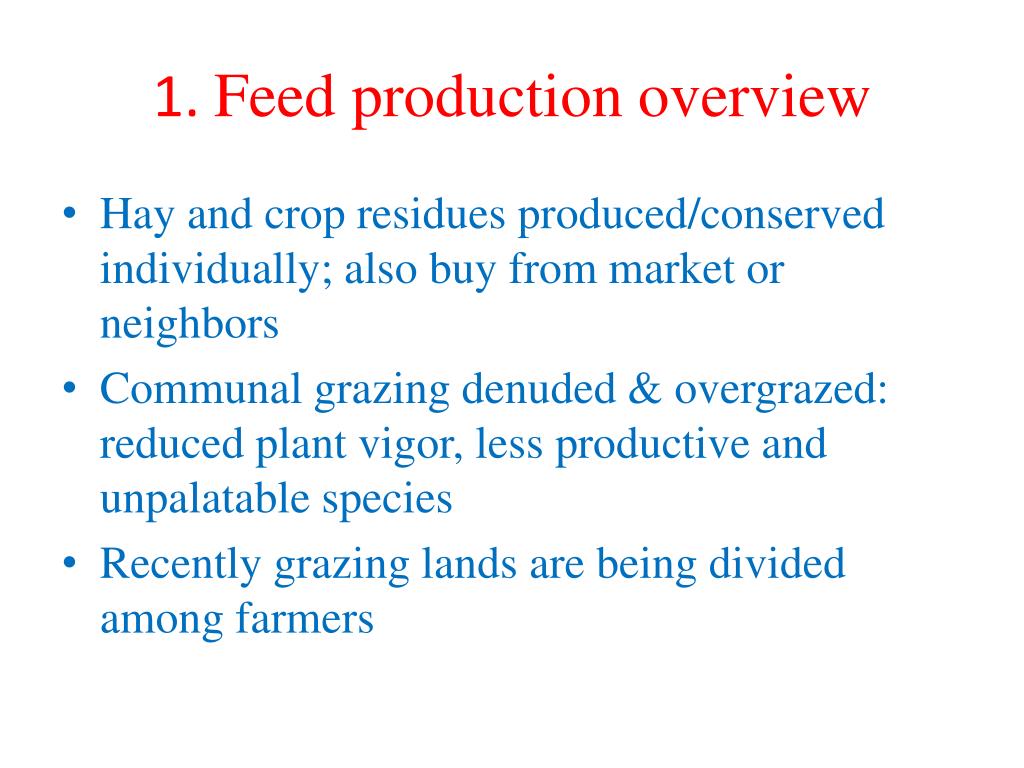 1. Feed production overview

• Hay and crop residues produced/conserved individually; also buy from market or neighbors
• Communal grazing denuded & overgrazed: reduced plant vigor, less productive and unpalatable species
• Recently grazing lands are being divided among farmers